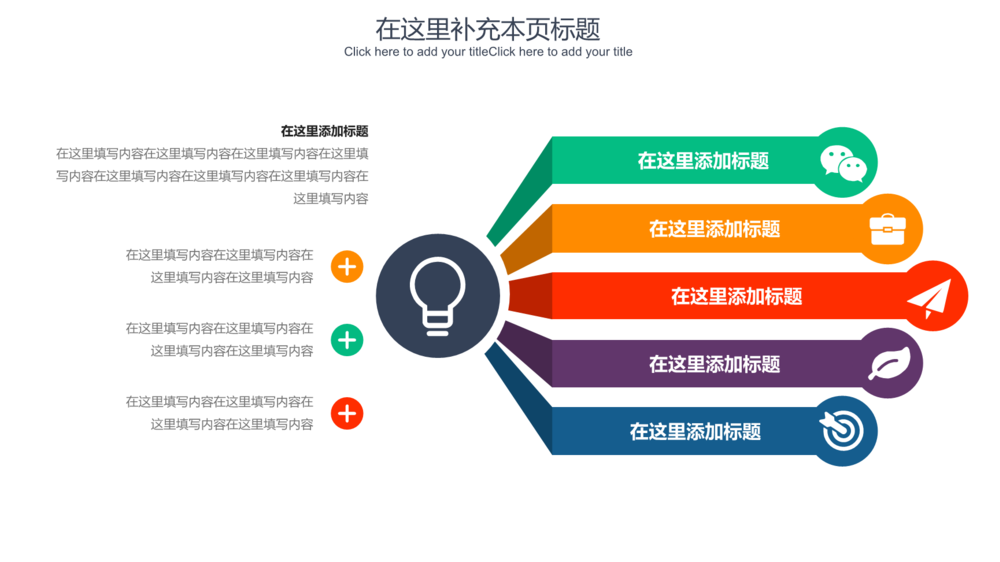 在这里补充本页标题
Click here to add your titleClick here to add your title

在这里添加标题
在这里填写内容在这里填写内容在这里填写内容在这里填写内容在这里填写内容在这里填写内容在这里填写内容在这里填写内容

在这里填写内容在这里填写内容在这里填写内容在这里填写内容

在这里填写内容在这里填写内容在这里填写内容在这里填写内容

在这里填写内容在这里填写内容在这里填写内容在这里填写内容

在这里添加标题

在这里添加标题

在这里添加标题

在这里添加标题

在这里添加标题